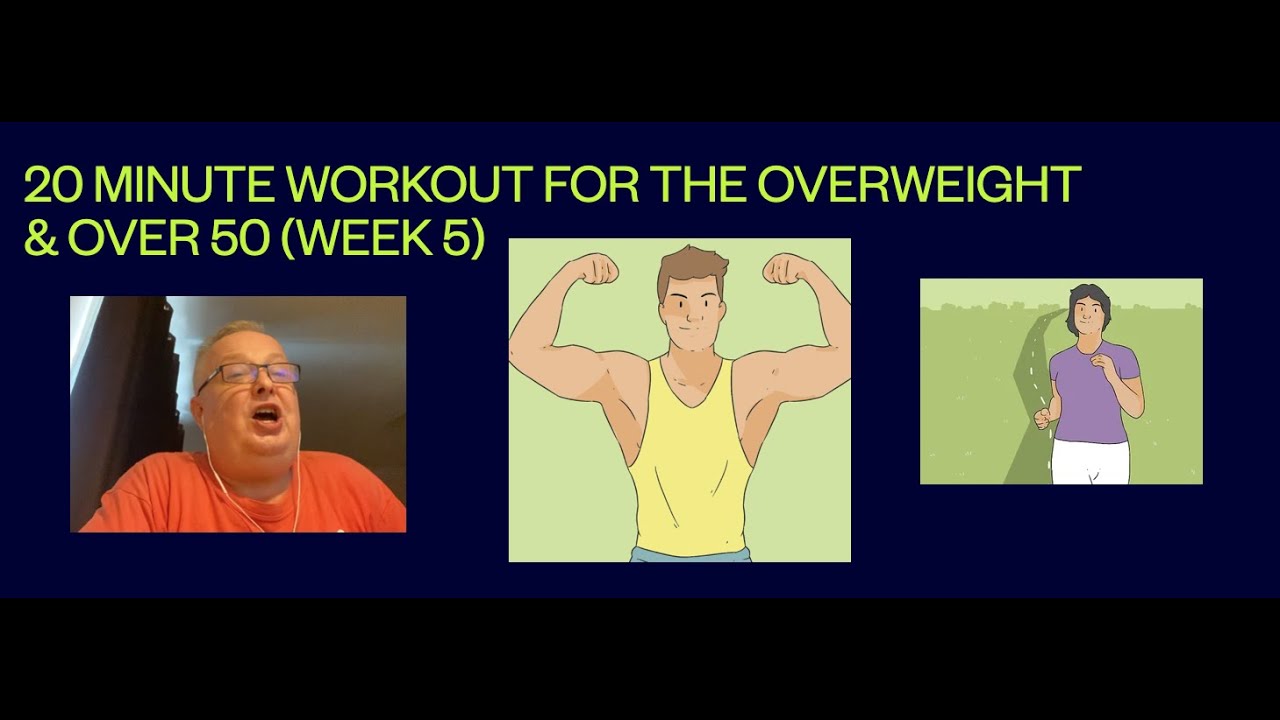 20 MINUTE WORKOUT FOR THE OVERWEIGHT & OVER 50 (WEEK 5)